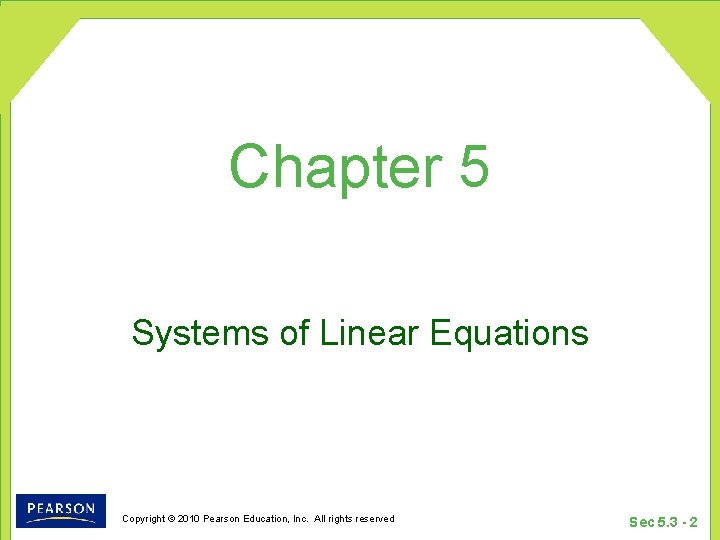 Chapter 5

Systems of Linear Equations

PEARSON

Copyright © 2010 Pearson Education, Inc. All rights reserved

Sec 5.3 - 2